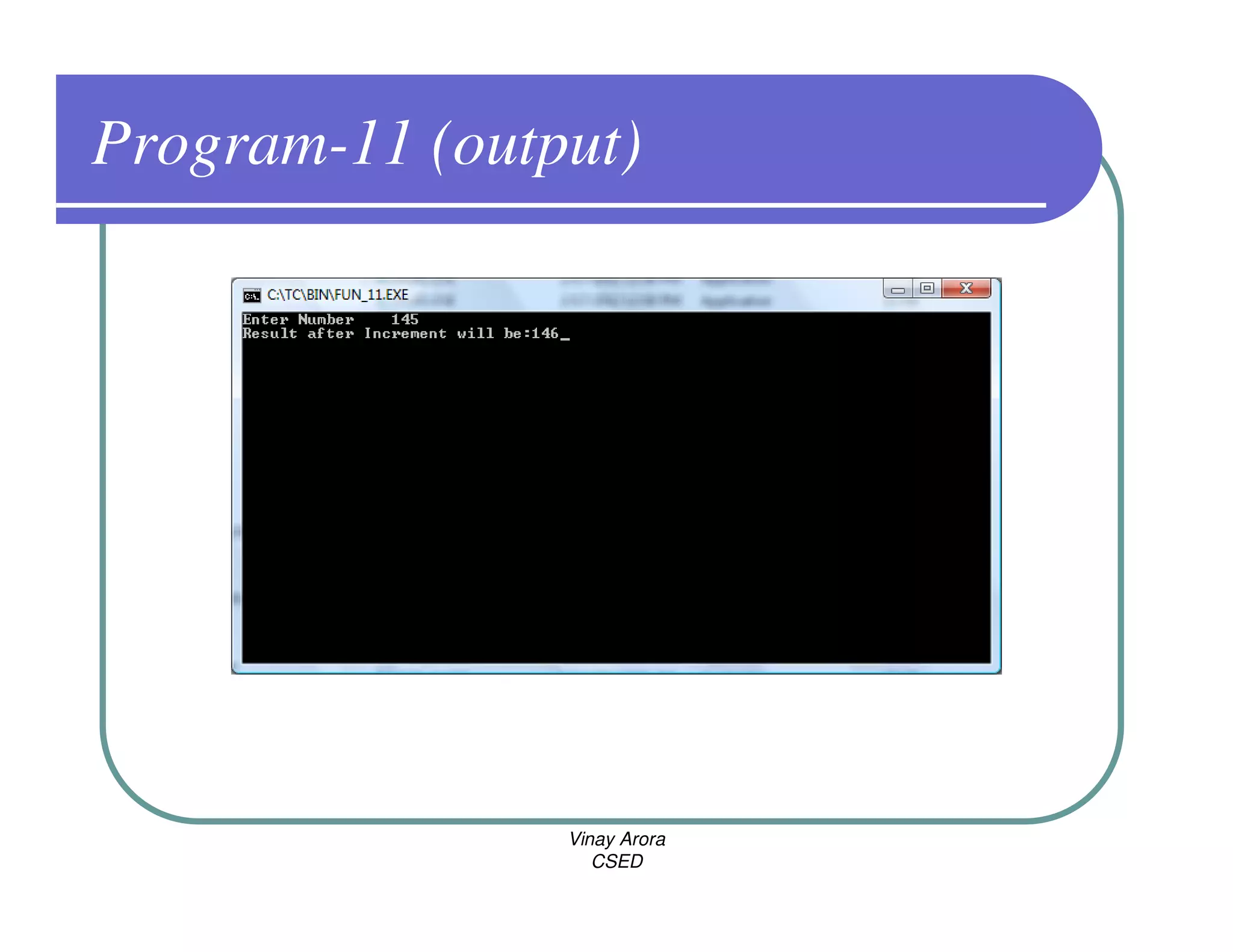 Program-11 (output)

C:\TC\BIN\FUN_11.EXE

Enter Number 145
Result after Increment will be:146_

Vinay Arora
CSED